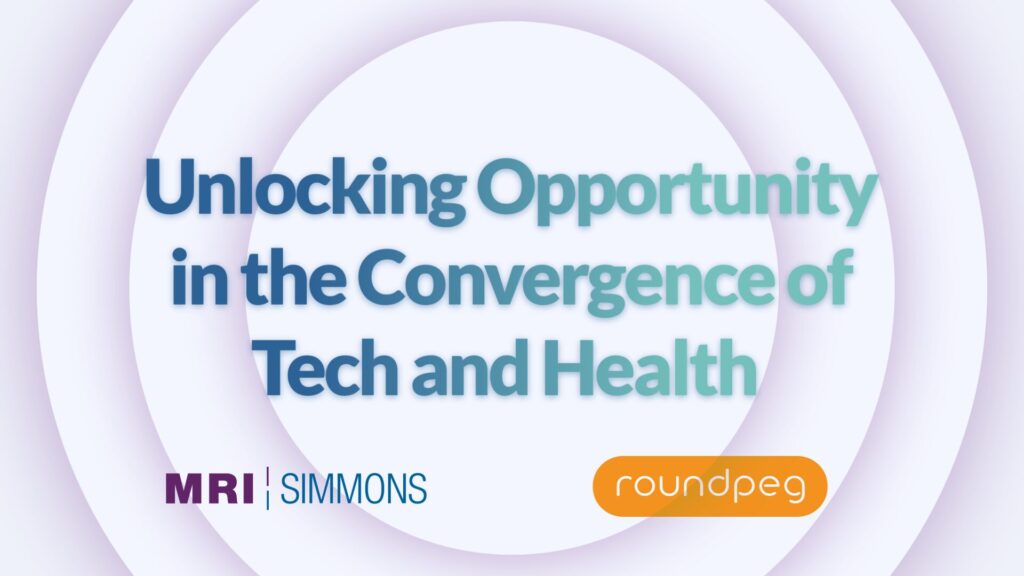 Unlocking Opportunity in the Convergence of Tech and Health

MRI | SIMMONS

roundpeg